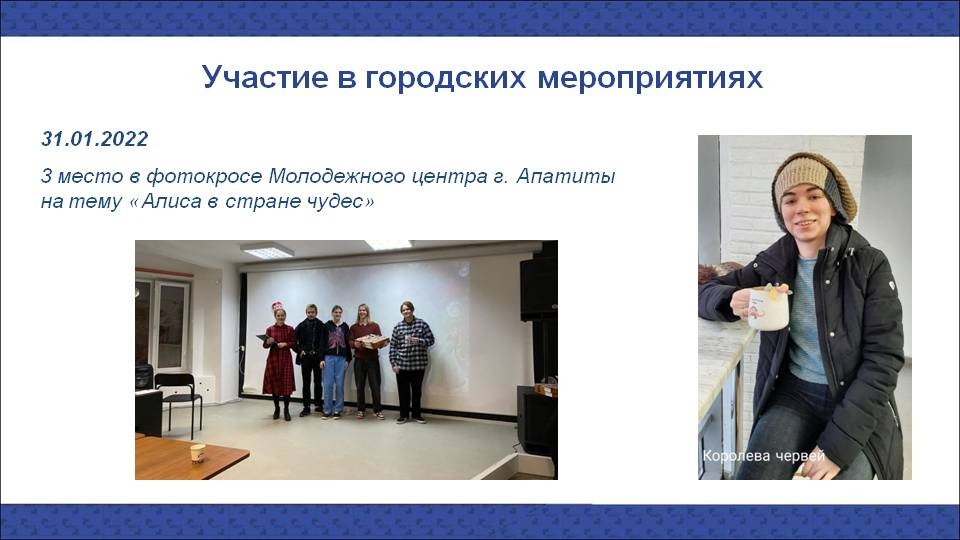 Участие в городских мероприятиях

31.01.2022

3 место в фотокросе Молодежного центра г. Апатиты на тему «Алиса в стране чудес»

Королева червей